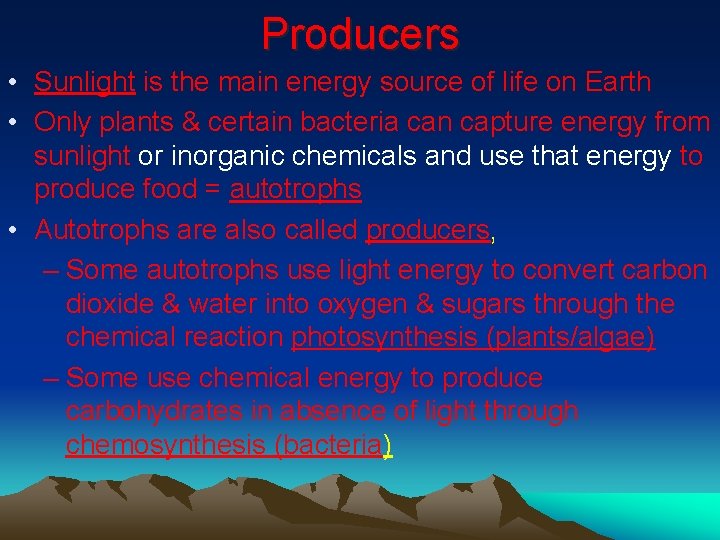 Producers

• Sunlight is the main energy source of life on Earth

• Only plants & certain bacteria can capture energy from sunlight or inorganic chemicals and use that energy to produce food = autotrophs

• Autotrophs are also called producers,

– Some autotrophs use light energy to convert carbon dioxide & water into oxygen & sugars through the chemical reaction photosynthesis (plants/algae)

– Some use chemical energy to produce carbohydrates in absence of light through chemosynthesis (bacteria)